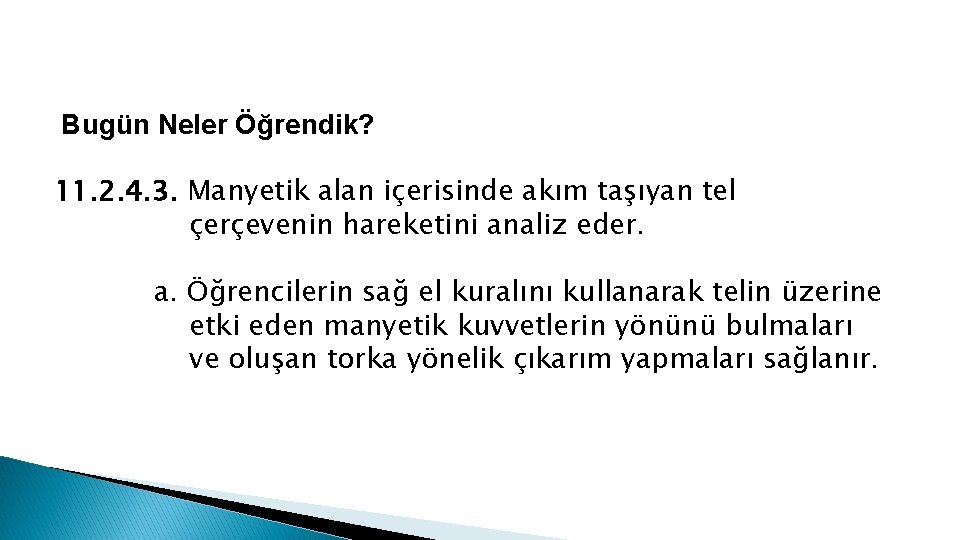 Bugün Neler Öğrendik?

11.2.4.3. Manyetik alan içerisinde akım taşıyan tel çerçevenin hareketini analiz eder.

a. Öğrencilerin sağ el kuralını kullanarak telin üzerine etki eden manyetik kuvvetlerin yönünü bulmaları ve oluşan torka yönelik çıkarım yapmaları sağlanır.